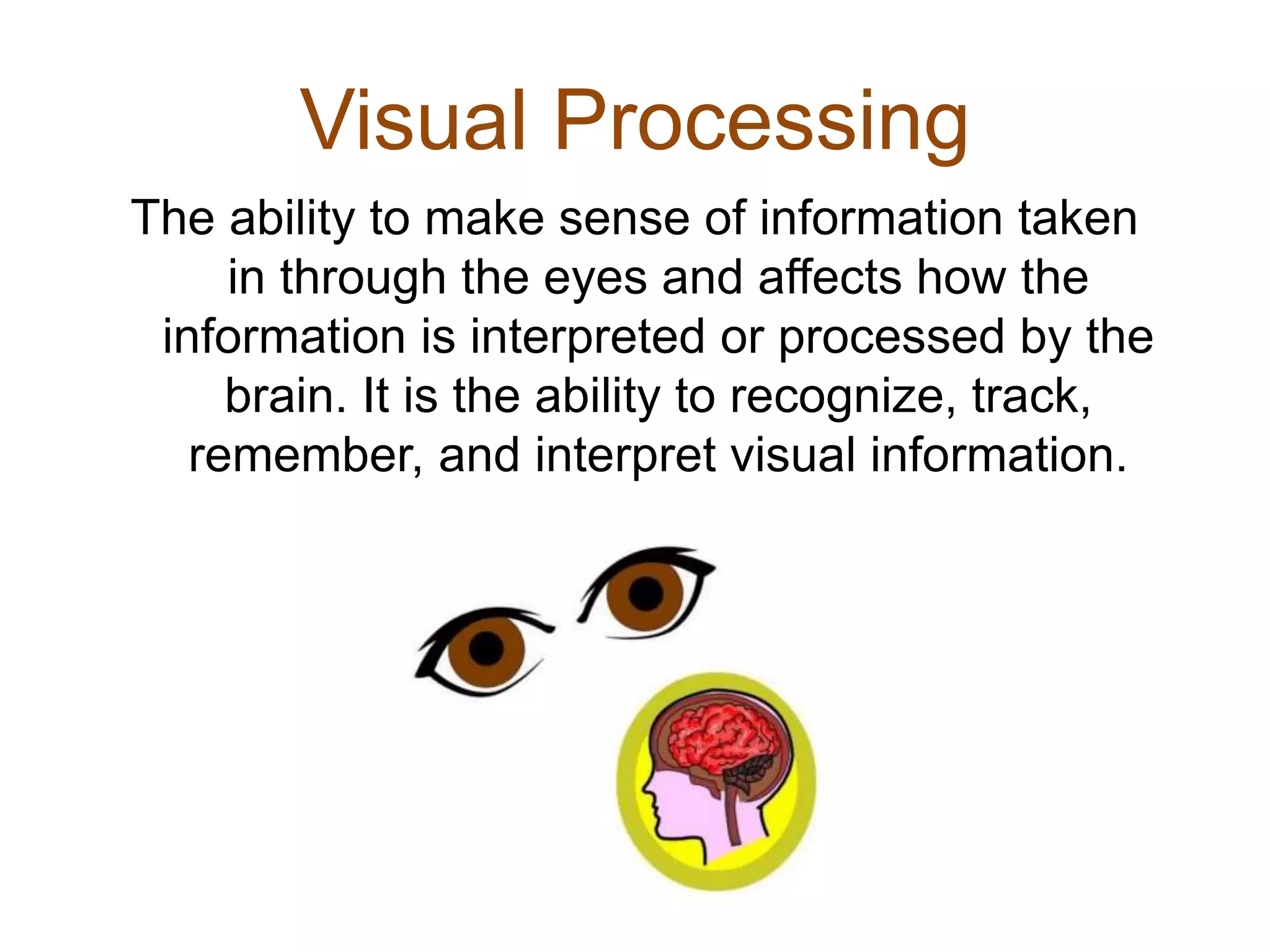 Visual Processing

The ability to make sense of information taken in through the eyes and affects how the information is interpreted or processed by the brain. It is the ability to recognize, track, remember, and interpret visual information.